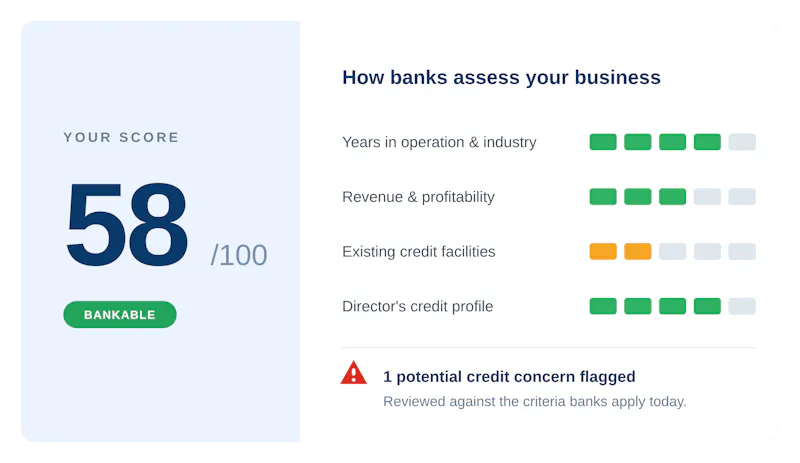 YOUR SCORE

58 /100

BANKABLE

How banks assess your business

Years in operation & industry

Revenue & profitability

Existing credit facilities

Director's credit profile

1 potential credit concern flagged

Reviewed against the criteria banks apply today.